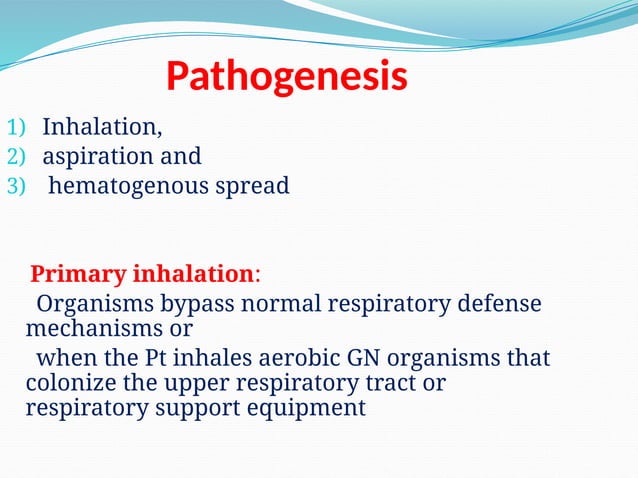 Pathogenesis

1) Inhalation,
2) aspiration and
3) hematogenous spread

Primary inhalation:
Organisms bypass normal respiratory defense mechanisms or
when the Pt inhales aerobic GN organisms that colonize the upper respiratory tract or respiratory support equipment